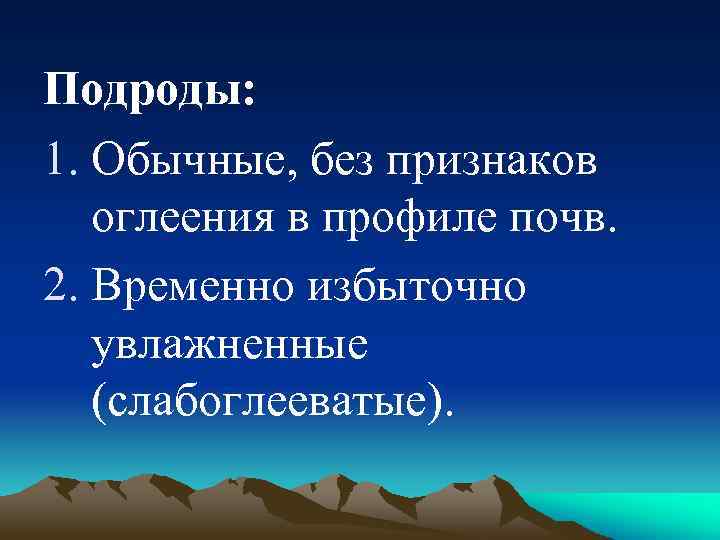 Подроды:

1. Обычные, без признаков оглеения в профиле почв.

2. Временно избыточно увлажненные (слабоглееватые).